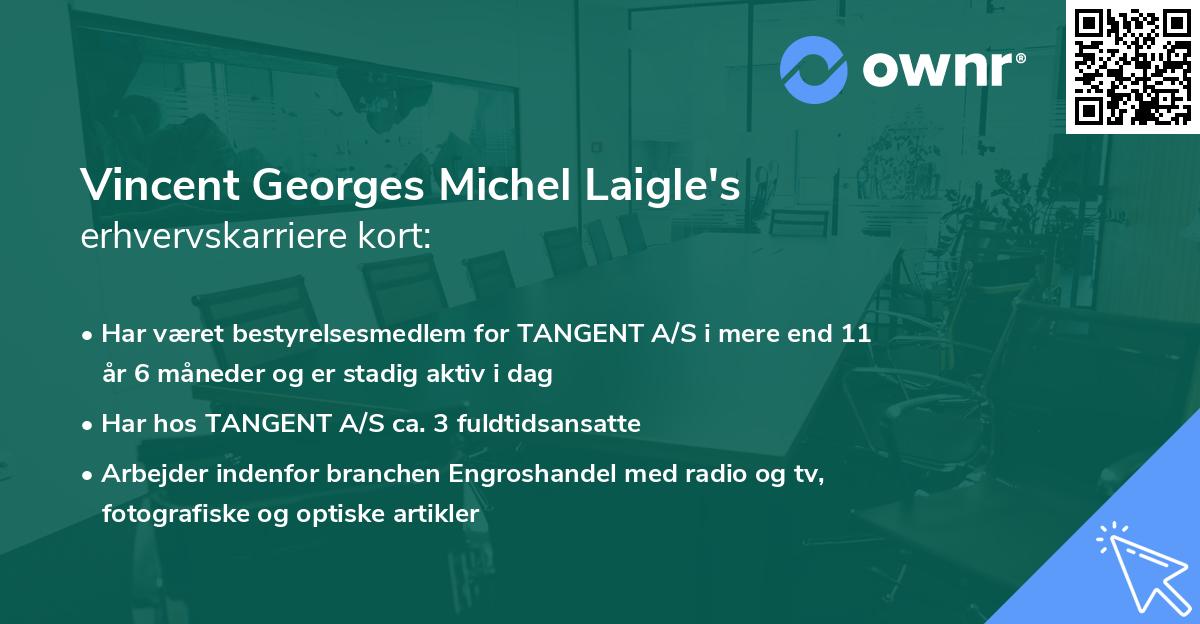 ownr®

Vincent Georges Michel Laigle's
erhvervskarriere kort:

• Har været bestyrelsesmedlem for TANGENT A/S i mere end 11 år 6 måneder og er stadig aktiv i dag

• Har hos TANGENT A/S ca. 3 fuldtidsansatte

• Arbejder indenfor branchen Engroshandel med radio og tv, fotografiske og optiske artikler